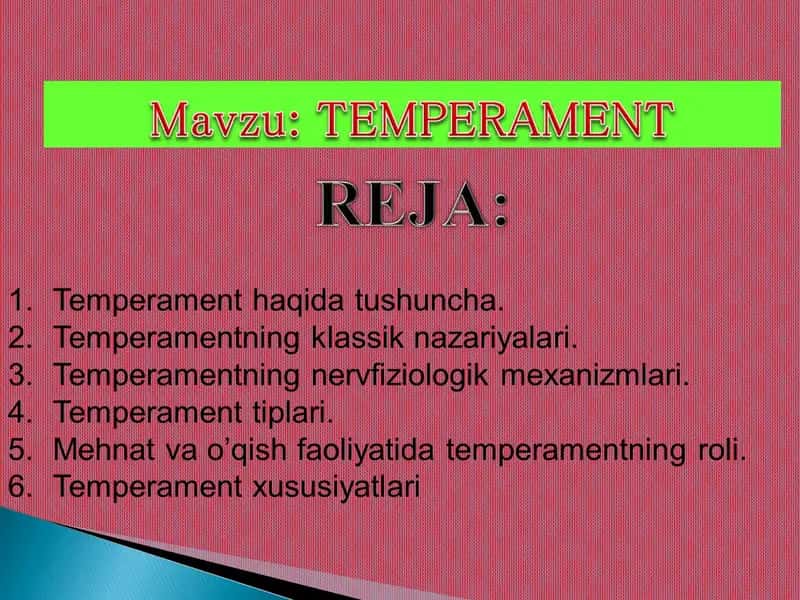 Mavzu: TEMPERAMENT

REJA:

1. Temperament haqida tushuncha.
2. Temperamentning klassik nazariyalari.
3. Temperamentning nervfiziologik mexanizmlari.
4. Temperament tiplari.
5. Mehnat va o'qish faoliyatida temperamentning roli.
6. Temperament xususiyatlari